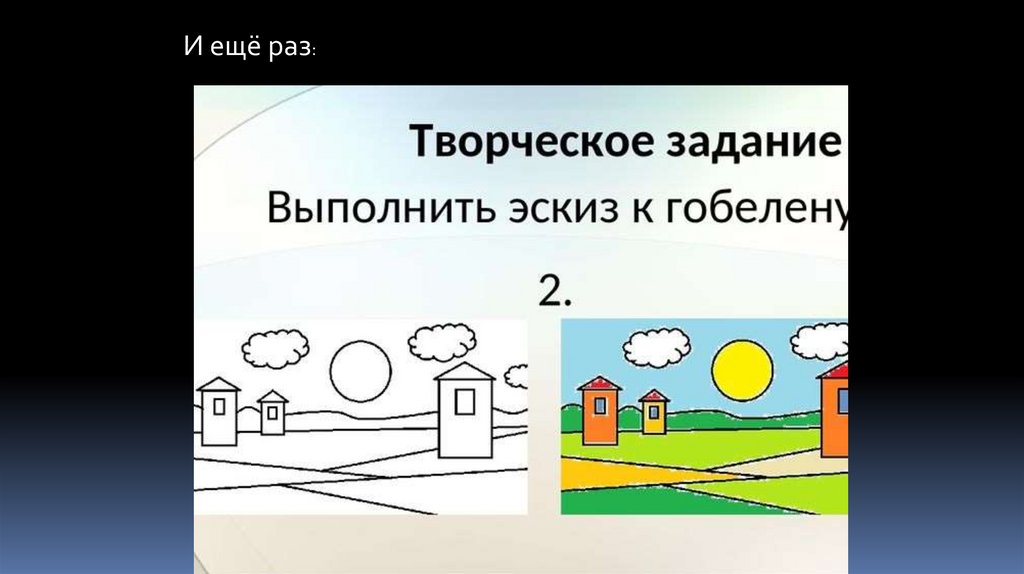 И ещё раз:

Творческое задание

Выполнить эскиз к гобелену

2.